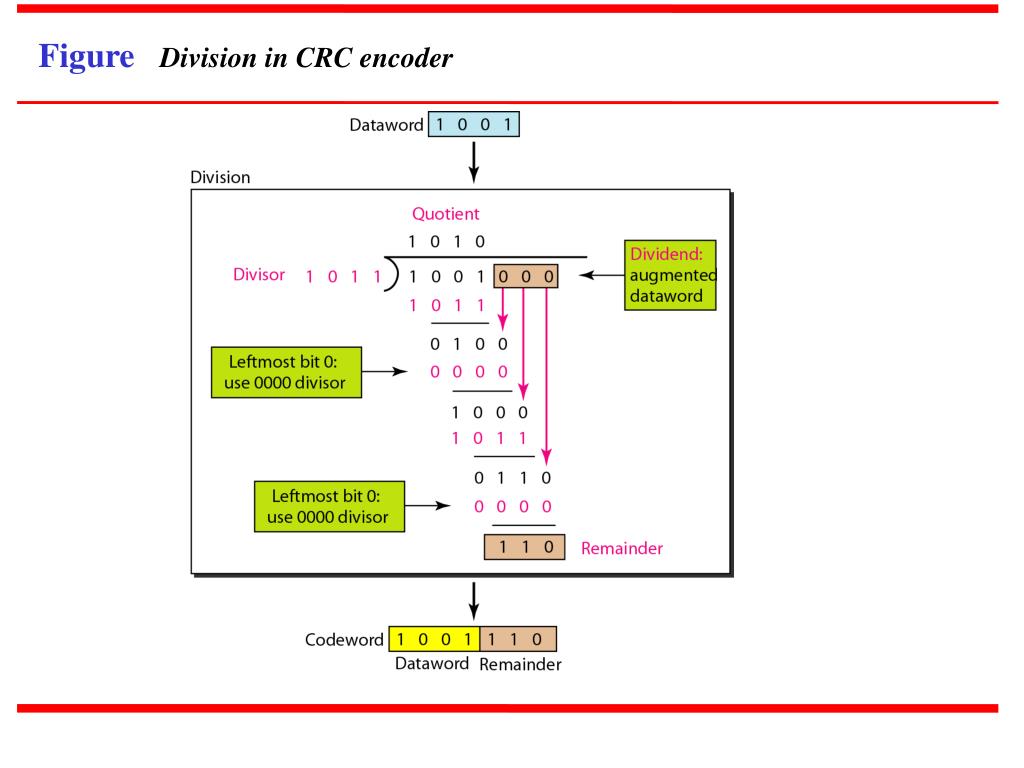 Figure Division in CRC encoder

Dataword 1 0 0 1

Division

Quotient

1 0 1 0

Divisor 1 0 1 1 ) 1 0 0 1 0 0 0

Dividend: augmented dataword

1 0 1 1

0 1 0 0

Leftmost bit 0: use 0000 divisor

0 0 0 0

1 0 0 0

1 0 1 1

0 1 1 0

Leftmost bit 0: use 0000 divisor

0 0 0 0

1 1 0 Remainder

Codeword 1 0 0 1 1 1 0

Dataword Remainder